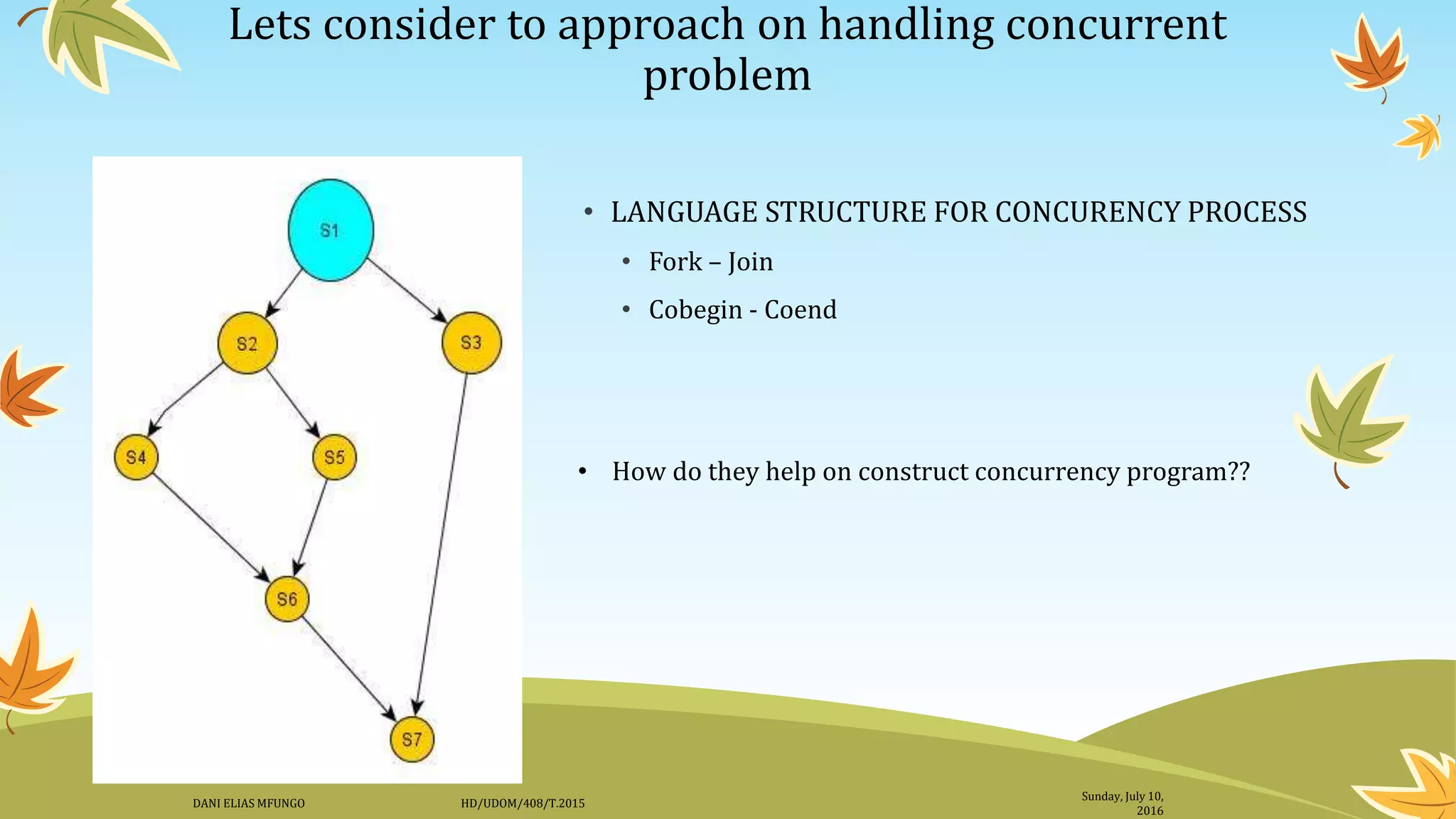 Lets consider to approach on handling concurrent problem

S1

S2

S3

S4

S5

S6

S7

• LANGUAGE STRUCTURE FOR CONCURENCY PROCESS

• Fork – Join

• Cobegin - Coend

• How do they help on construct concurrency program??

DANI ELIAS MFUNGO

HD/UDOM/408/T.2015

Sunday, July 10, 2016